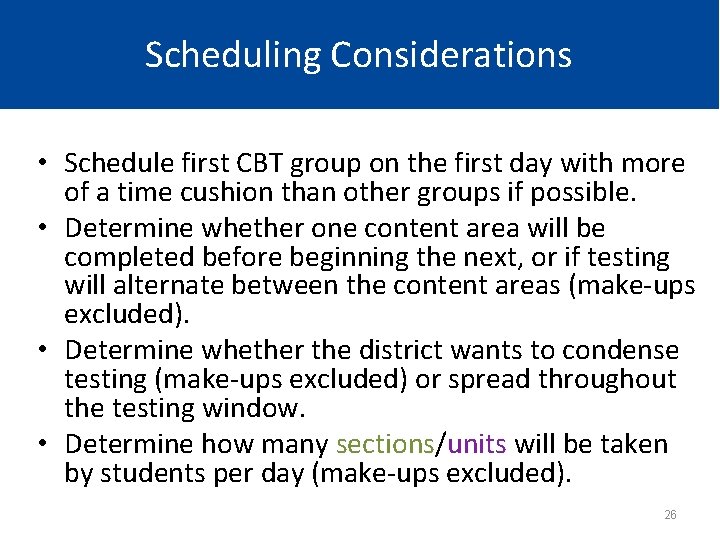 Scheduling Considerations

• Schedule first CBT group on the first day with more of a time cushion than other groups if possible.
• Determine whether one content area will be completed before beginning the next, or if testing will alternate between the content areas (make-ups excluded).
• Determine whether the district wants to condense testing (make-ups excluded) or spread throughout the testing window.
• Determine how many sections/units will be taken by students per day (make-ups excluded).

26